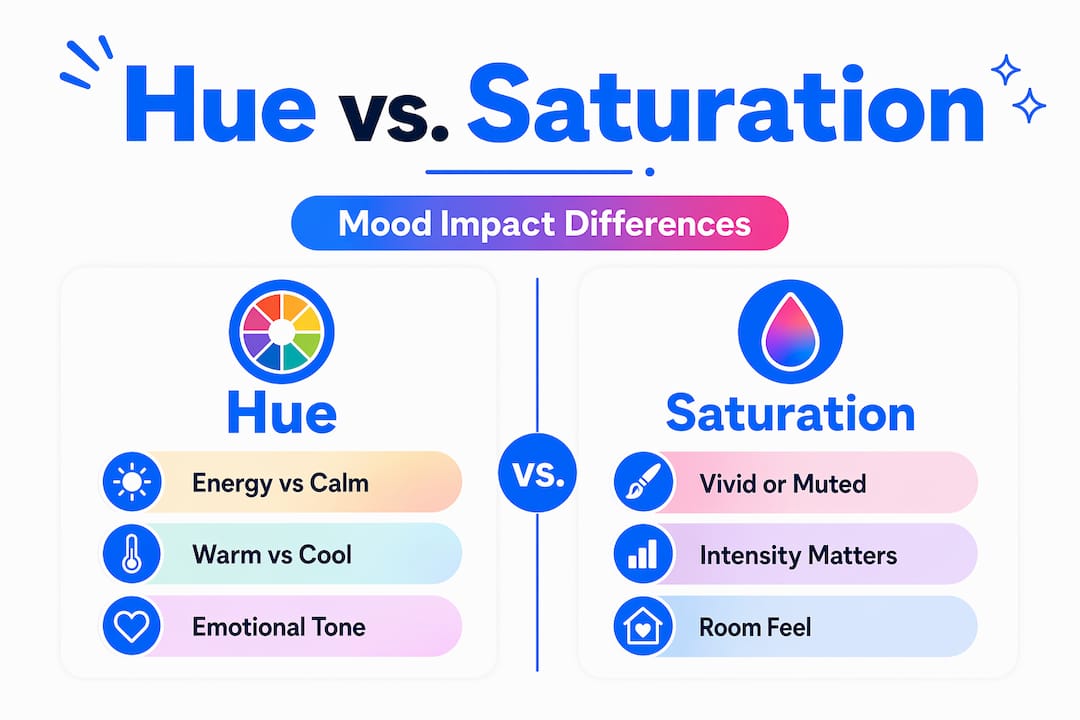 Hue vs. Saturation

Mood Impact Differences

Hue

Energy vs Calm

Warm vs Cool

Emotional Tone

VS.

Saturation

Vivid or Muted

Intensity Matters

Room Feel